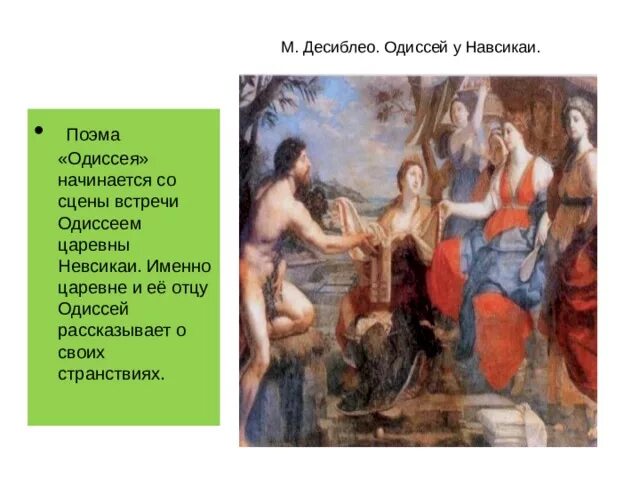 М. Десиблео. Одиссей у Навсикаи.

• Поэма «Одиссея» начинается со сцены встречи Одиссеем царевны Невсикаи. Именно царевне и её отцу Одиссей рассказывает о своих странствиях.